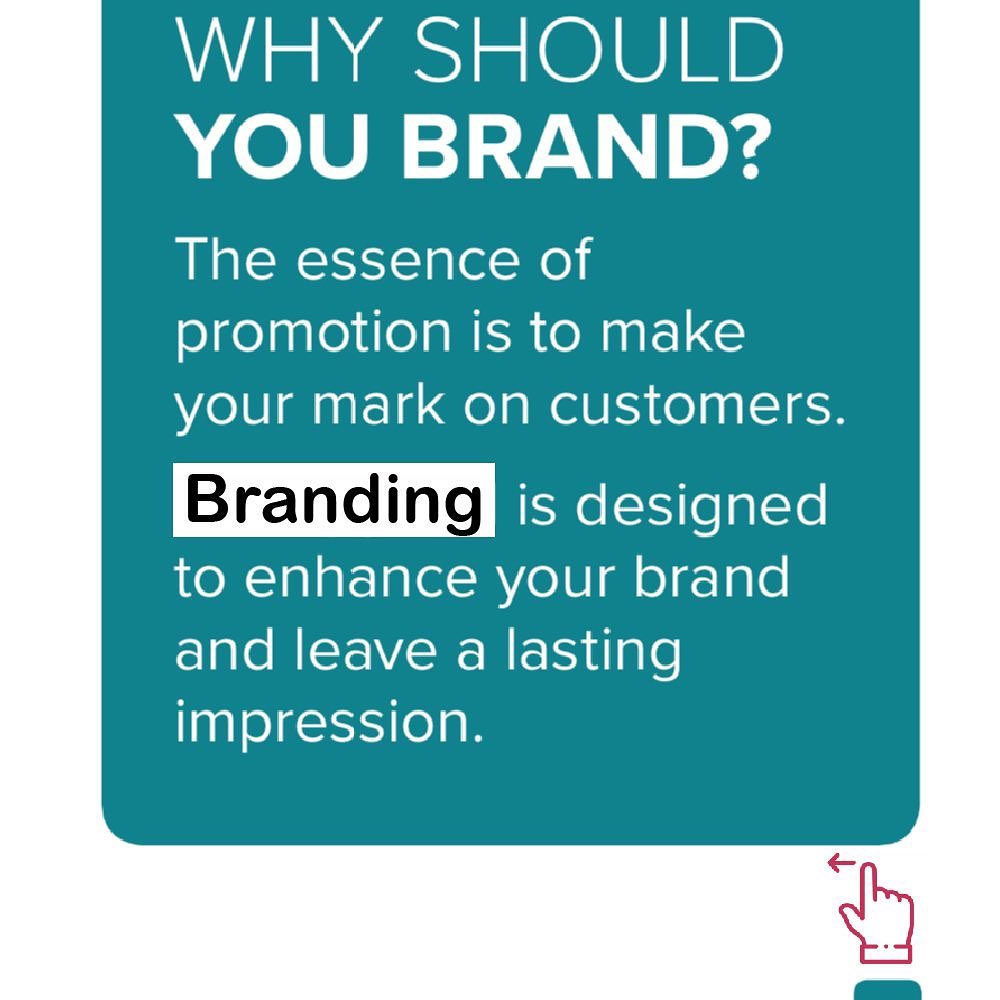 WHY SHOULD
YOU BRAND?

The essence of promotion is to make your mark on customers.

Branding is designed to enhance your brand and leave a lasting impression.